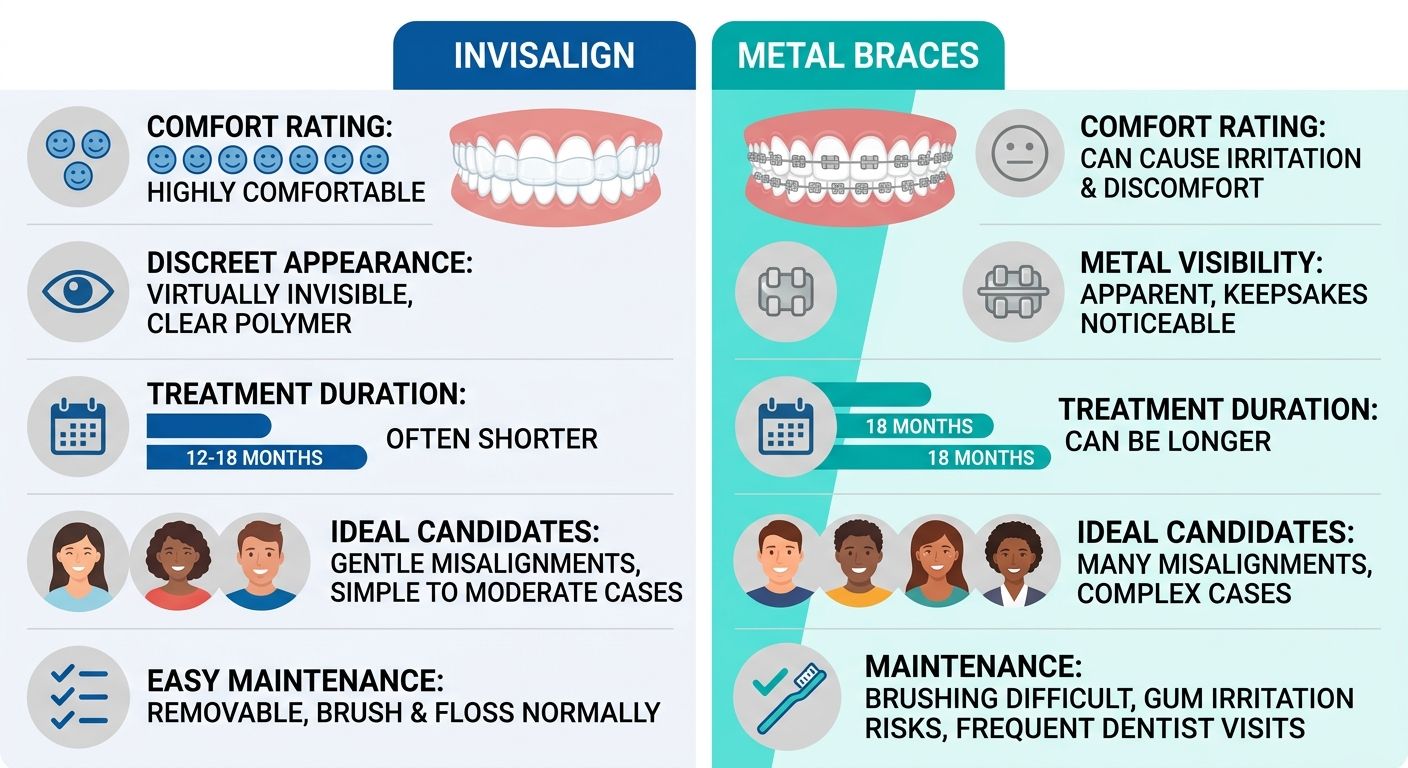 INVISALIGN

COMFORT RATING:
HIGHLY COMFORTABLE

DISCREET APPEARANCE:
VIRTUALLY INVISIBLE, CLEAR POLYMER

TREATMENT DURATION:
12-18 MONTHS
OFTEN SHORTER

IDEAL CANDIDATES:
GENTLE MISALIGNMENTS, SIMPLE TO MODERATE CASES

EASY MAINTENANCE:
REMOVABLE, BRUSH & FLOSS NORMALLY

METAL BRACES

COMFORT RATING:
CAN CAUSE IRRITATION & DISCOMFORT

METAL VISIBILITY:
APPARENT, KEEPSAKES NOTICEABLE

18 MONTHS
18 MONTHS
TREATMENT DURATION:
CAN BE LONGER

IDEAL CANDIDATES:
MANY MISALIGNMENTS, COMPLEX CASES

MAINTENANCE:
BRUSHING DIFFICULT, GUM IRRITATION RISKS, FREQUENT DENTIST VISITS